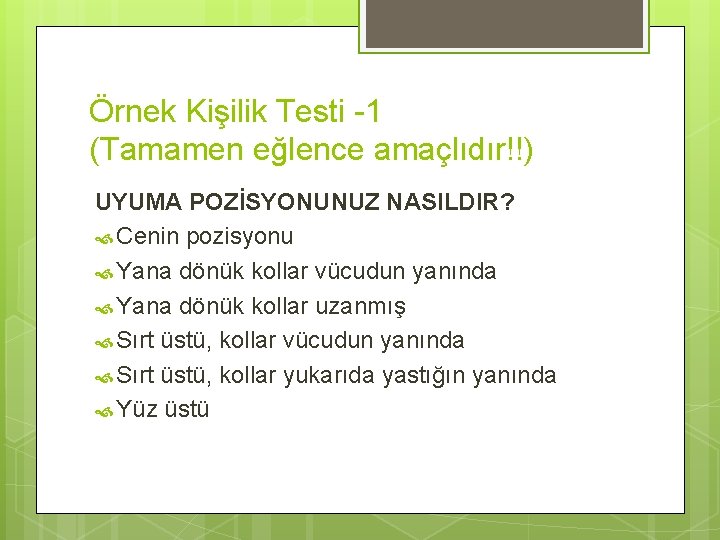 Örnek Kişilik Testi -1
(Tamamen eğlence amaçlıdır!!)

UYUMA POZİSYONUNUZ NASILDIR?
Cenin pozisyonu
Yana dönük kollar vücudun yanında
Yana dönük kollar uzanmış
Sırt üstü, kollar vücudun yanında
Sırt üstü, kollar yukarıda yastığın yanında
Yüz üstü